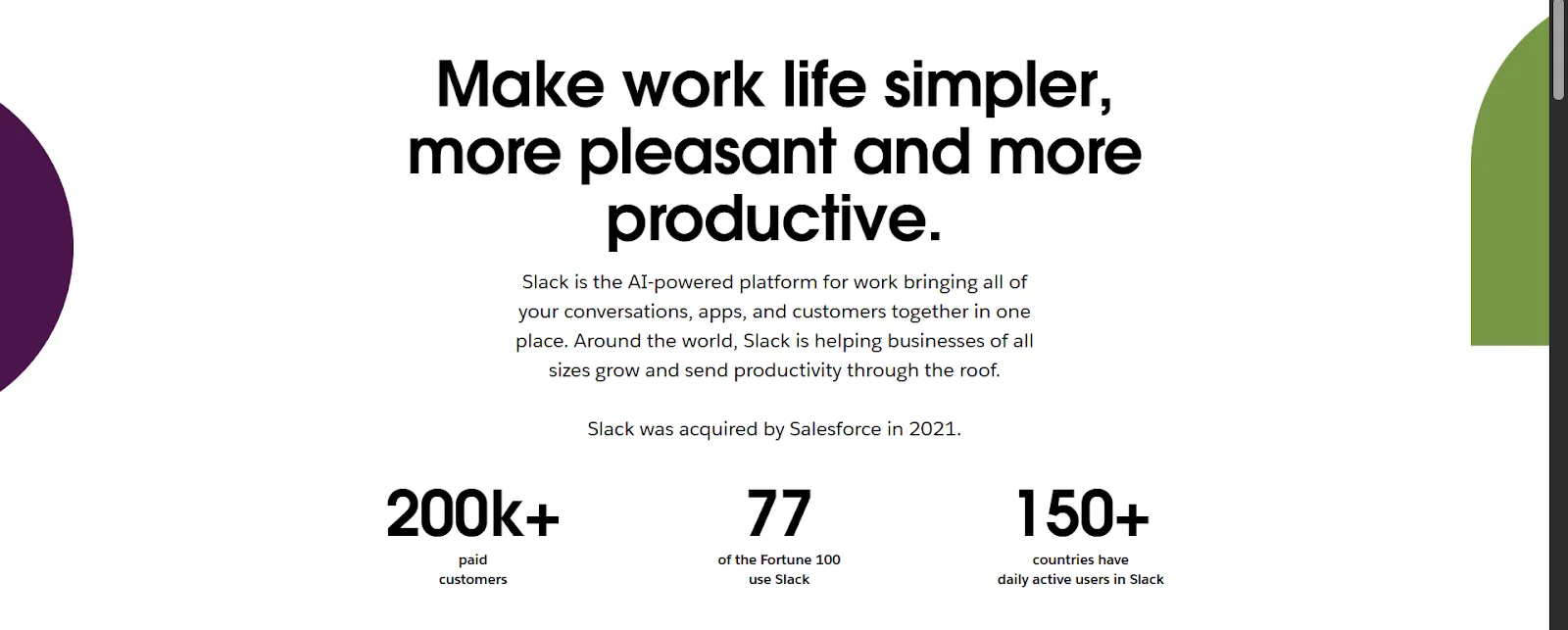 Make work life simpler, more pleasant and more productive.

Slack is the AI-powered platform for work bringing all of your conversations, apps, and customers together in one place. Around the world, Slack is helping businesses of all sizes grow and send productivity through the roof.

Slack was acquired by Salesforce in 2021.

200k+
paid customers

77
of the Fortune 100 use Slack

150+
countries have daily active users in Slack